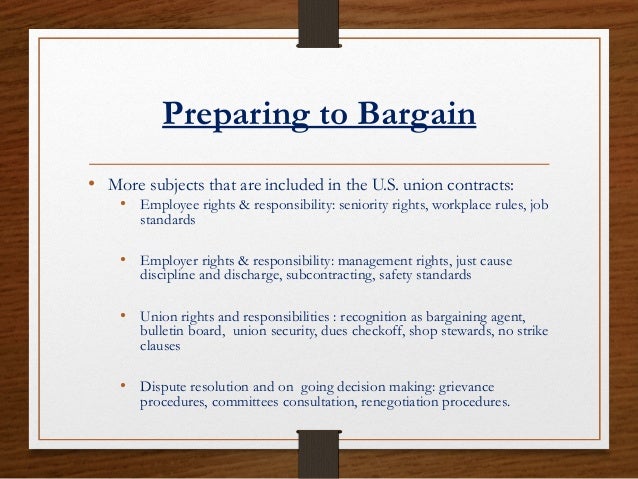 Preparing to Bargain

• More subjects that are included in the U.S. union contracts:
  • Employee rights & responsibility: seniority rights, workplace rules, job standards

  • Employer rights & responsibility: management rights, just cause discipline and discharge, subcontracting, safety standards

  • Union rights and responsibilities : recognition as bargaining agent, bulletin board,  union security, dues checkoff, shop stewards, no strike clauses

  • Dispute resolution and on  going decision making: grievance procedures, committees consultation, renegotiation procedures.